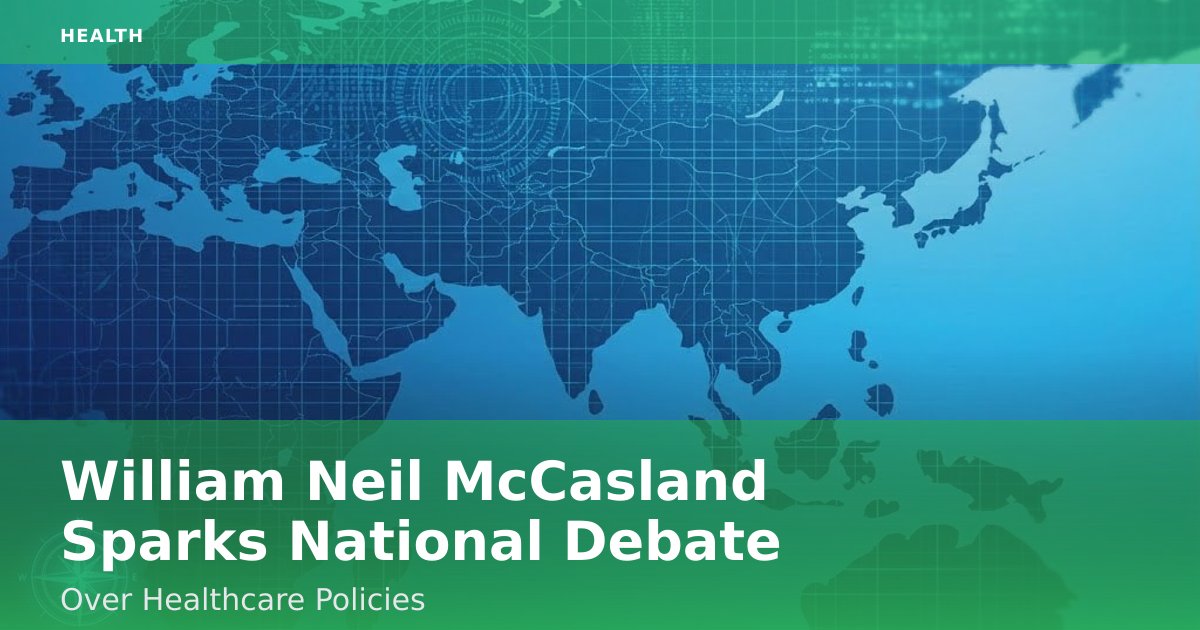 HEALTH

William Neil McCasland Sparks National Debate

Over Healthcare Policies